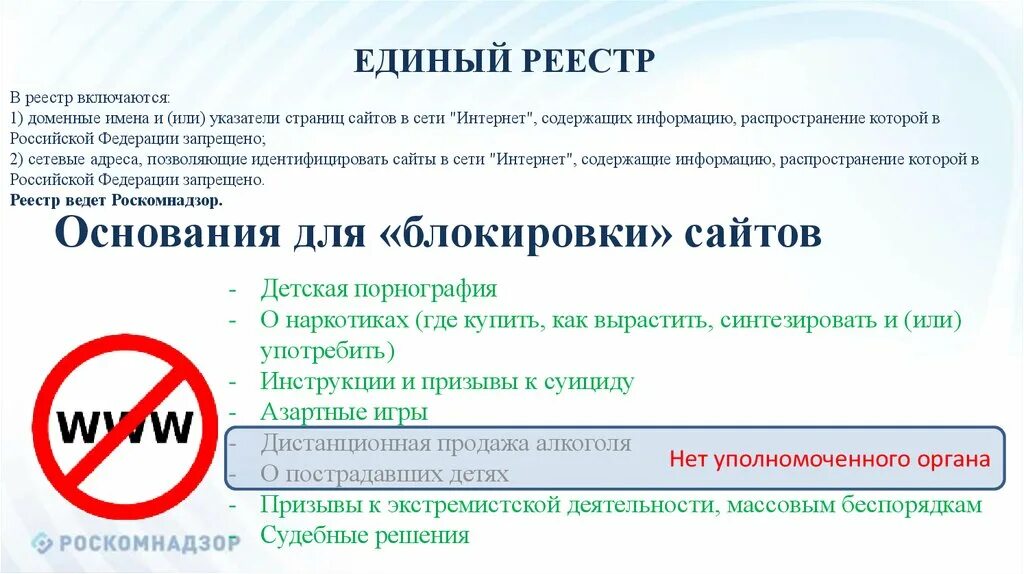 ЕДИНЫЙ РЕЕСТР

В реестр включаются:
1) доменные имена и (или) указатели страниц сайтов в сети "Интернет", содержащих информацию, распространение которой в Российской Федерации запрещено;
2) сетевые адреса, позволяющие идентифицировать сайты в сети "Интернет", содержащие информацию, распространение которой в Российской Федерации запрещено.
Реестр ведет Роскомнадзор.

Основания для «блокировки» сайтов

- Детская порнография
- О наркотиках (где купить, как вырастить, синтезировать и (или) употребить)
- Инструкции и призывы к суициду
- Азартные игры
- Дистанционная продажа алкоголя
- О пострадавших детях
- Призывы к экстремистской деятельности, массовым беспорядкам
- Судебные решения

Нет уполномоченного органа

WWW

РОСКОМНАДЗОР